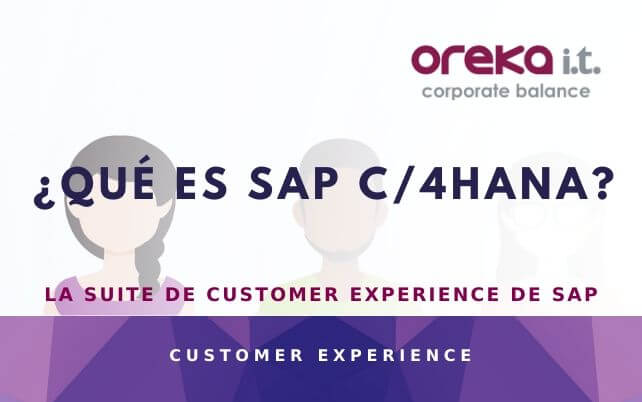 oreka i.t.
corporate balance

¿QUÉ ES SAP C/4HANA?

LA SUITE DE CUSTOMER EXPERIENCE DE SAP

CUSTOMER EXPERIENCE